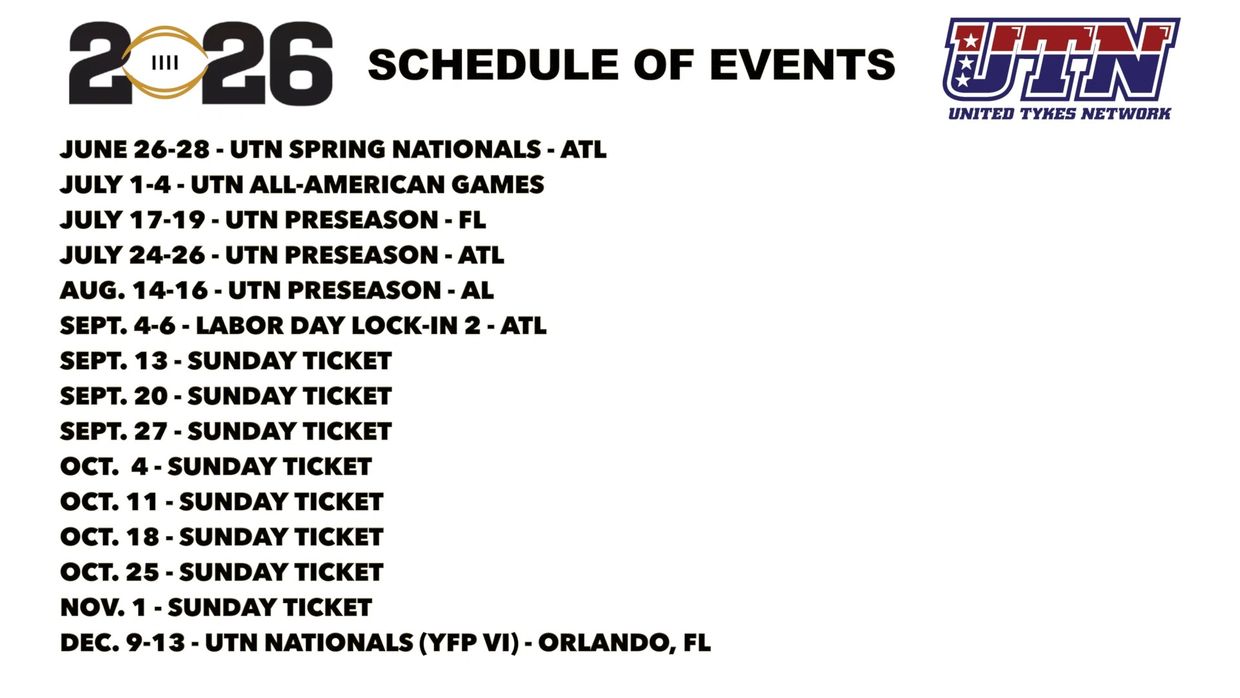 2026 SCHEDULE OF EVENTS

UTN
UNITED TYKES NETWORK

JUNE 26-28 - UTN SPRING NATIONALS - ATL
JULY 1-4 - UTN ALL-AMERICAN GAMES
JULY 17-19 - UTN PRESEASON - FL
JULY 24-26 - UTN PRESEASON - ATL
AUG. 14-16 - UTN PRESEASON - AL
SEPT. 4-6 - LABOR DAY LOCK-IN 2 - ATL
SEPT. 13 - SUNDAY TICKET
SEPT. 20 - SUNDAY TICKET
SEPT. 27 - SUNDAY TICKET
OCT. 4 - SUNDAY TICKET
OCT. 11 - SUNDAY TICKET
OCT. 18 - SUNDAY TICKET
OCT. 25 - SUNDAY TICKET
NOV. 1 - SUNDAY TICKET
DEC. 9-13 - UTN NATIONALS (YFP VI) - ORLANDO, FL